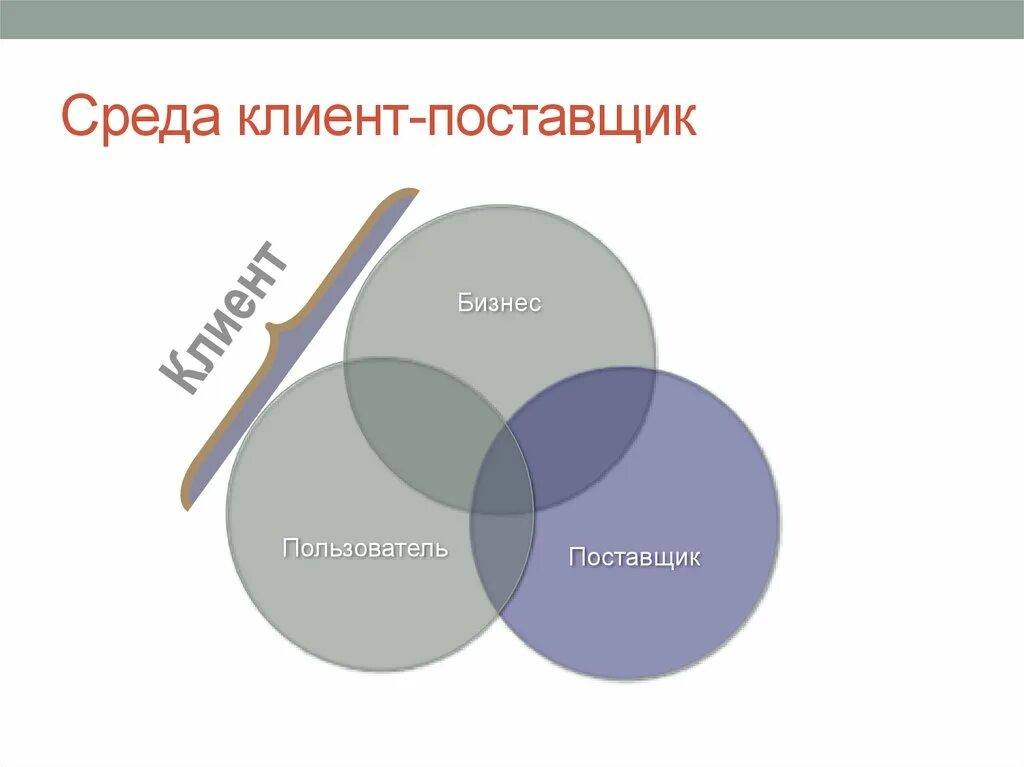 Среда клиент-поставщик

Клиент

Бизнес

Пользователь

Поставщик